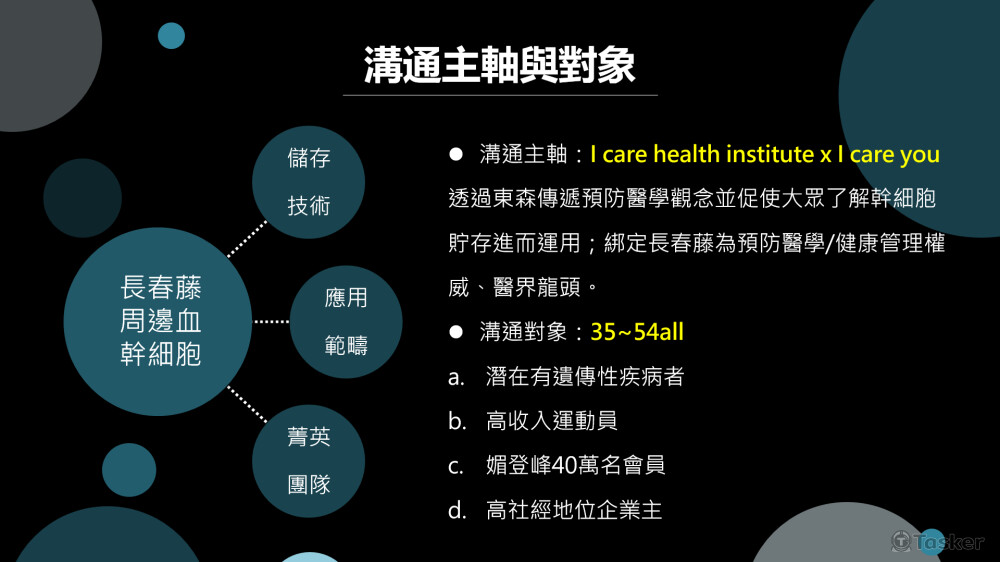 溝通主軸與對象

長春藤周邊血幹細胞

儲存技術

應用範疇

菁英團隊

● 溝通主軸：I care health institute x I care you
透過東森傳遞預防醫學觀念並促使大眾了解幹細胞貯存進而運用；綁定長春藤為預防醫學/健康管理權威、醫界龍頭。

● 溝通對象：35~54all
a. 潛在有遺傳性疾病者
b. 高收入運動員
c. 媚登峰40萬名會員
d. 高社經地位企業主

Tasker